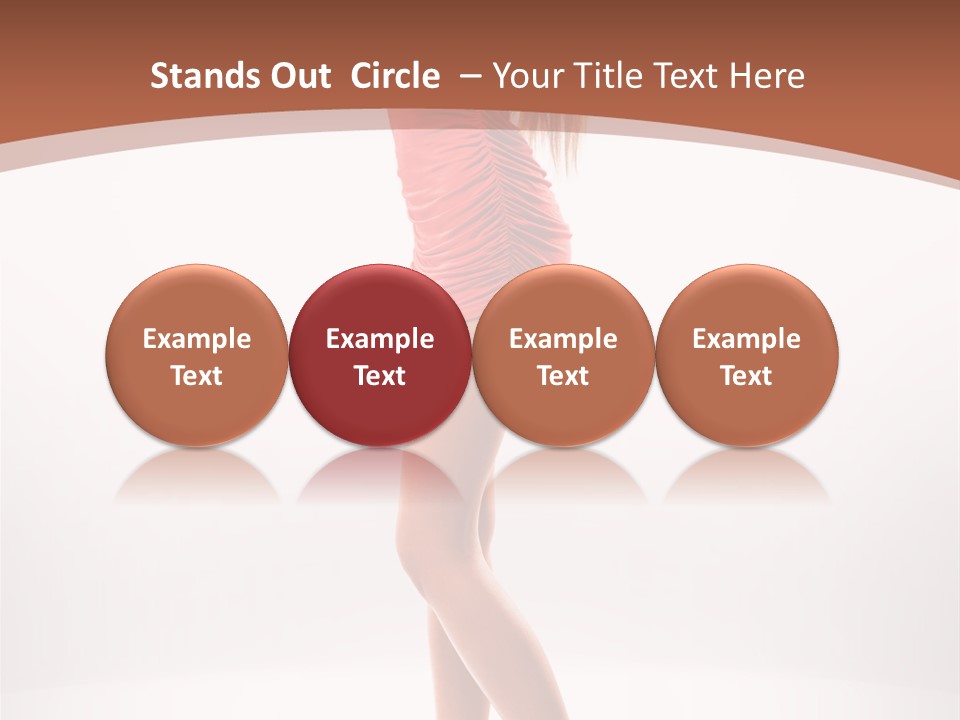 Stands Out  Circle  – Your Title Text Here

Example Text

Example Text

Example Text

Example Text